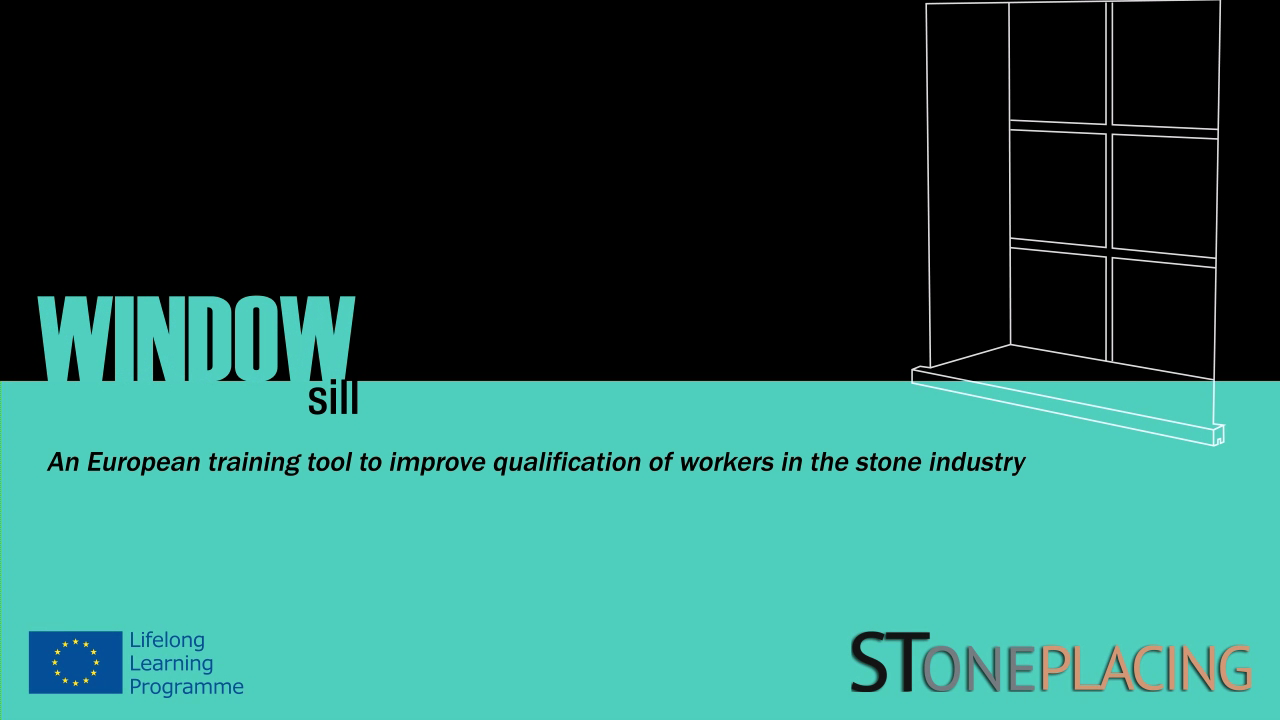 WINDOW
sill

An European training tool to improve qualification of workers in the stone industry

Lifelong
Learning
Programme

STONEPLACING